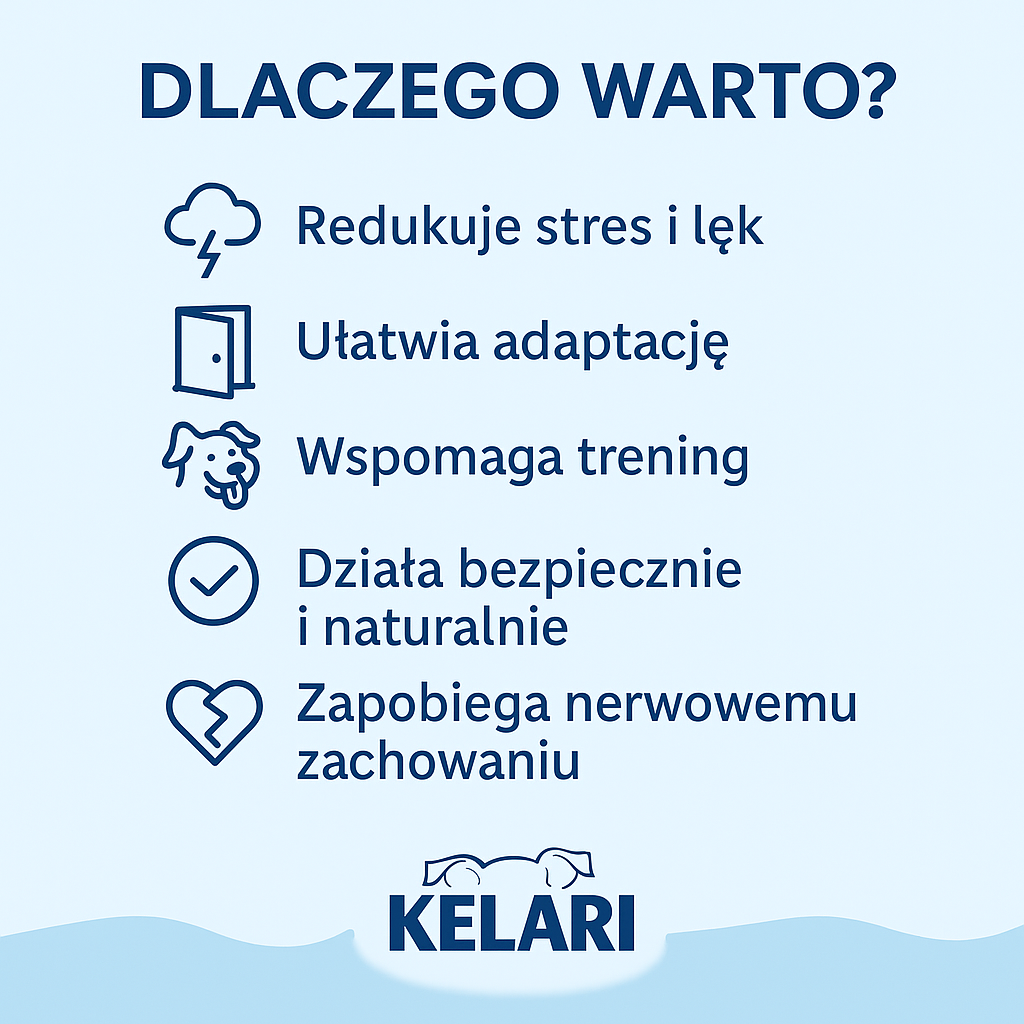 DLACZEGO WARTO?

Redukuje stres i lęk

Ułatwia adaptację

Wspomaga trening

Działa bezpiecznie i naturalnie

Zapobiega nerwowemu zachowaniu

KELARI